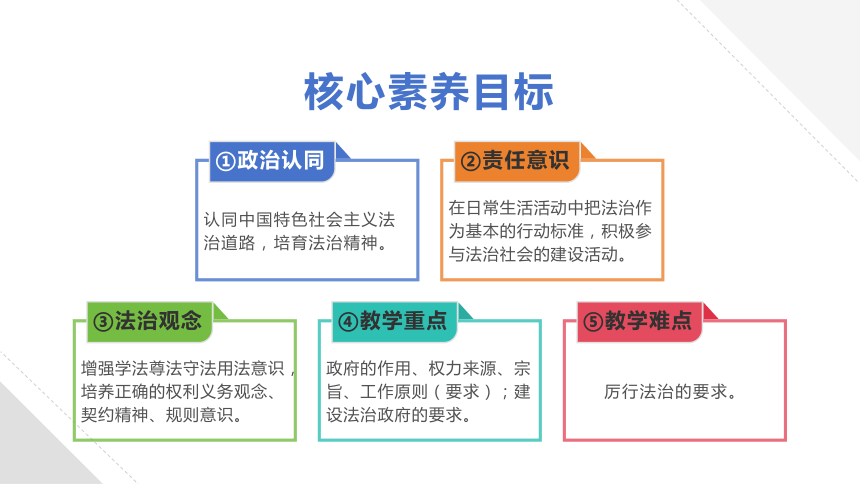 核心素养目标

①政治认同

认同中国特色社会主义法治道路，培育法治精神。

②责任意识

在日常生活活动中把法治作为基本的行动标准，积极参与法治社会的建设活动。

③法治观念

增强学法尊法守法用法意识，培养正确的权利义务观念、契约精神、规则意识。

④教学重点

政府的作用、权力来源、宗旨、工作原则（要求）；建设法治政府的要求。

⑤教学难点

厉行法治的要求。